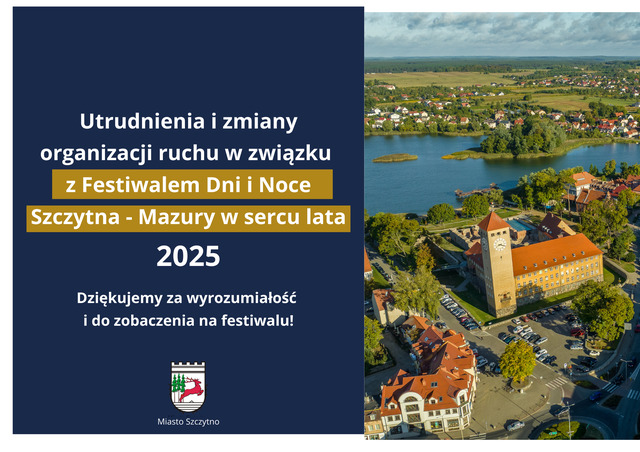 Utrudnienia i zmiany organizacji ruchu w związku z Festiwalem Dni i Noce Szczytna - Mazury w sercu lata 2025

Dziękujemy za wyrozumiałość i do zobaczenia na festiwalu!

Miasto Szczytno